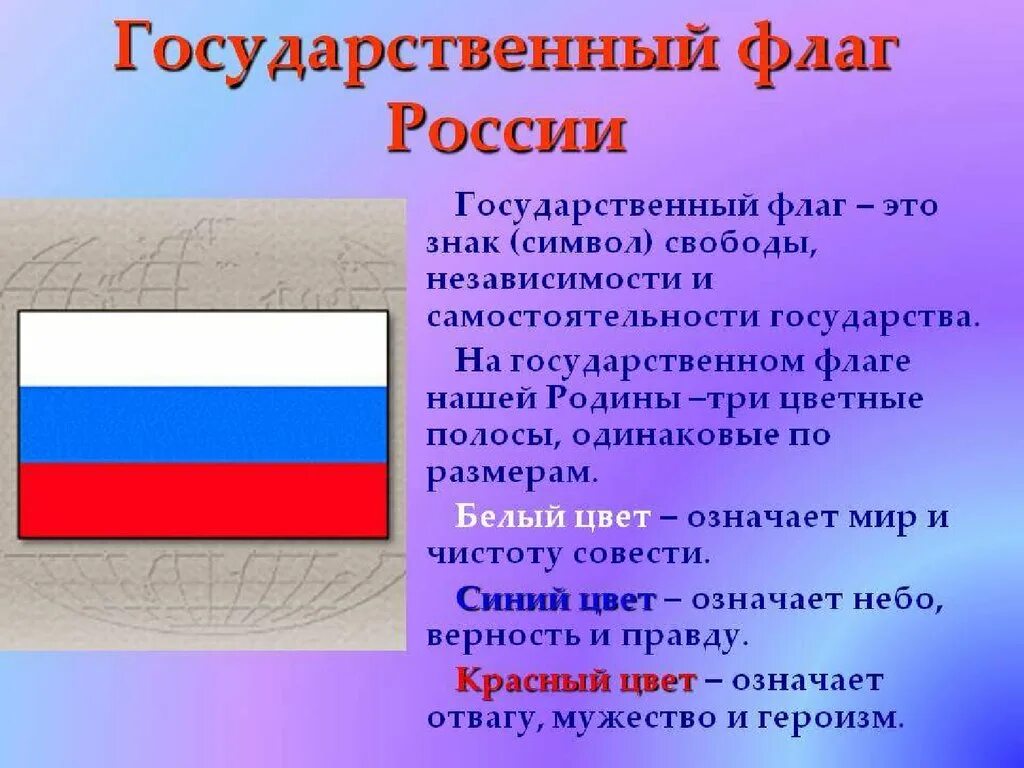 Государственный флаг России

Государственный флаг – это знак (символ) свободы, независимости и самостоятельности государства.

На государственном флаге нашей Родины –три цветные полосы, одинаковые по размерам.

Белый цвет – означает мир и чистоту совести.

Синий цвет – означает небо, верность и правду.

Красный цвет – означает отвагу, мужество и героизм.